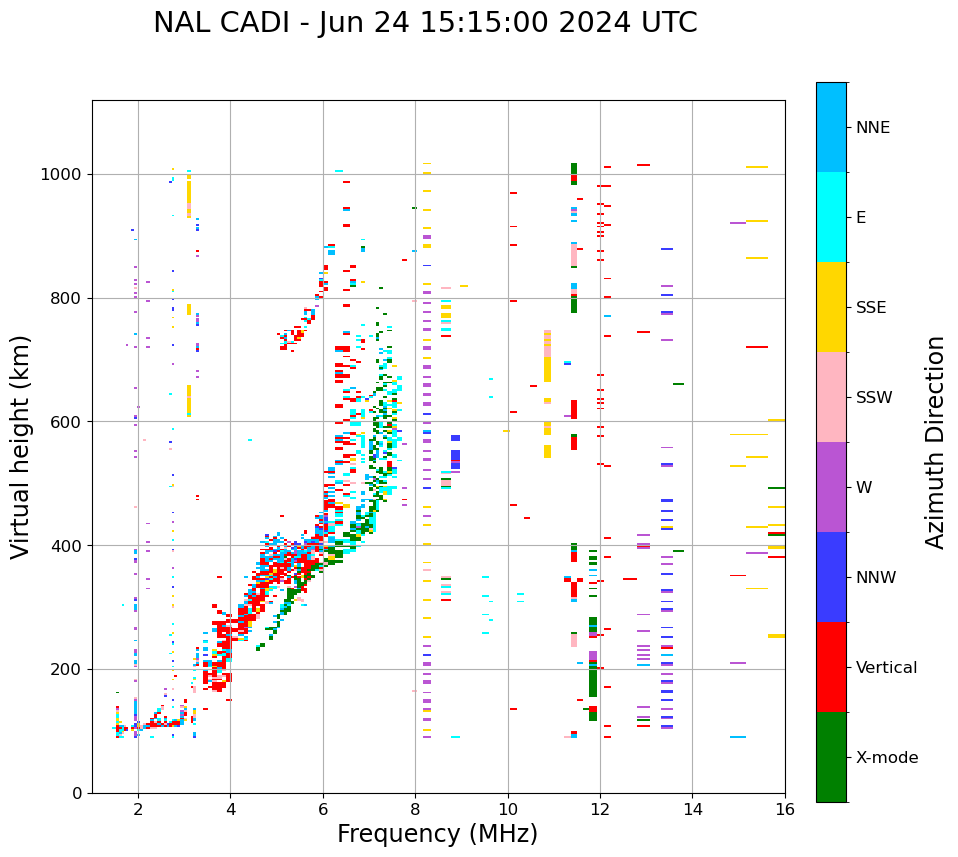 NAL CADI - Jun 24 15:15:00 2024 UTC

Virtual height (km)

1000
800
600
400
200
0

2
4
6
8
10
12
14
16

Frequency (MHz)

NNE
E
SSE
SSW
W
NNW
Vertical
X-mode

Azimuth Direction